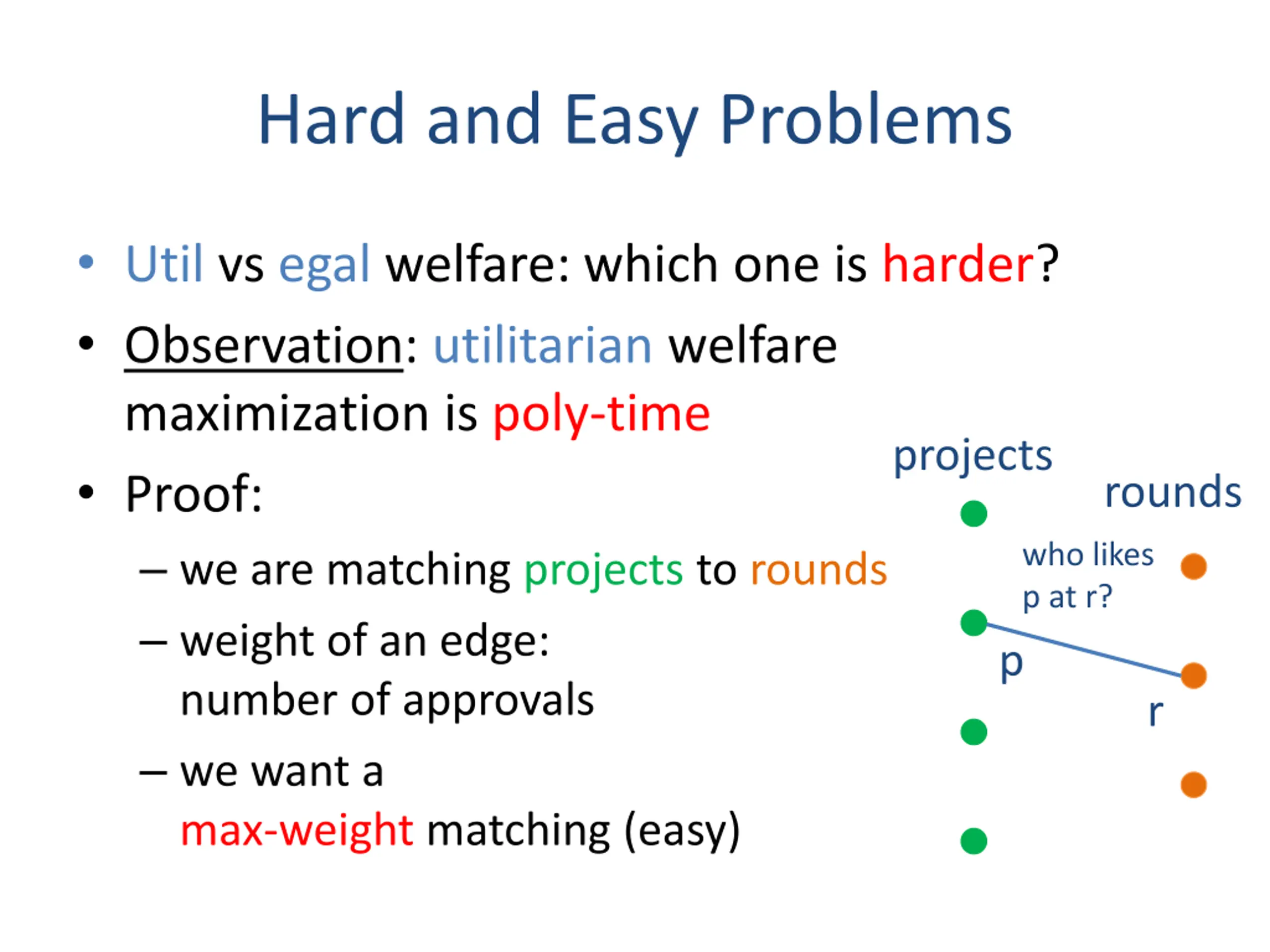 Hard and Easy Problems

• Util vs egal welfare: which one is harder?
• Observation: utilitarian welfare maximization is poly-time
• Proof:
– we are matching projects to rounds
– weight of an edge: number of approvals
– we want a max-weight matching (easy)

projects
rounds
who likes p at r?
p
r